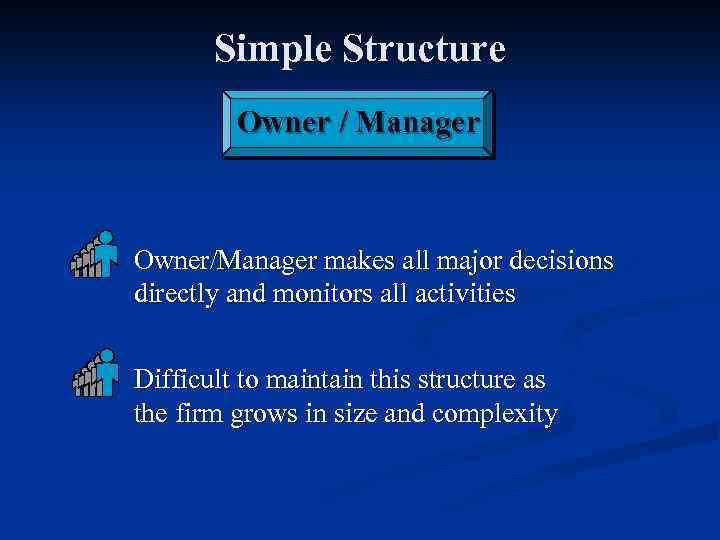 Simple Structure

Owner / Manager

Owner/Manager makes all major decisions directly and monitors all activities

Difficult to maintain this structure as the firm grows in size and complexity